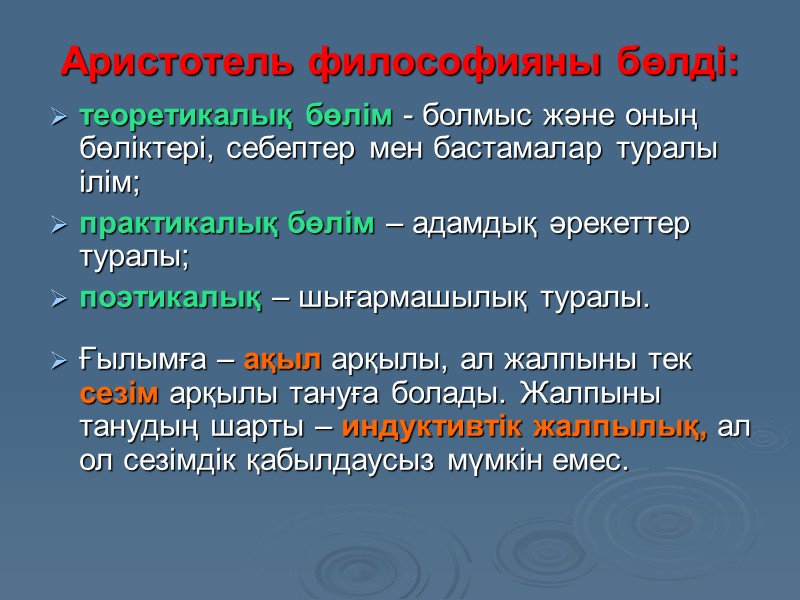 Аристотель философияны бөлді:

➢ теоретикалық бөлім - болмыс және оның бөліктері, себептер мен бастамалар туралы ілім;

➢ практикалық бөлім – адамдық әрекеттер туралы;

➢ поэтикалық – шығармашылық туралы.

➢ Ғылымға – ақыл арқылы, ал жалпыны тек сезім арқылы тануға болады. Жалпыны танудың шарты – индуктивтік жалпылық, ал ол сезімдік қабылдаусыз мүмкін емес.